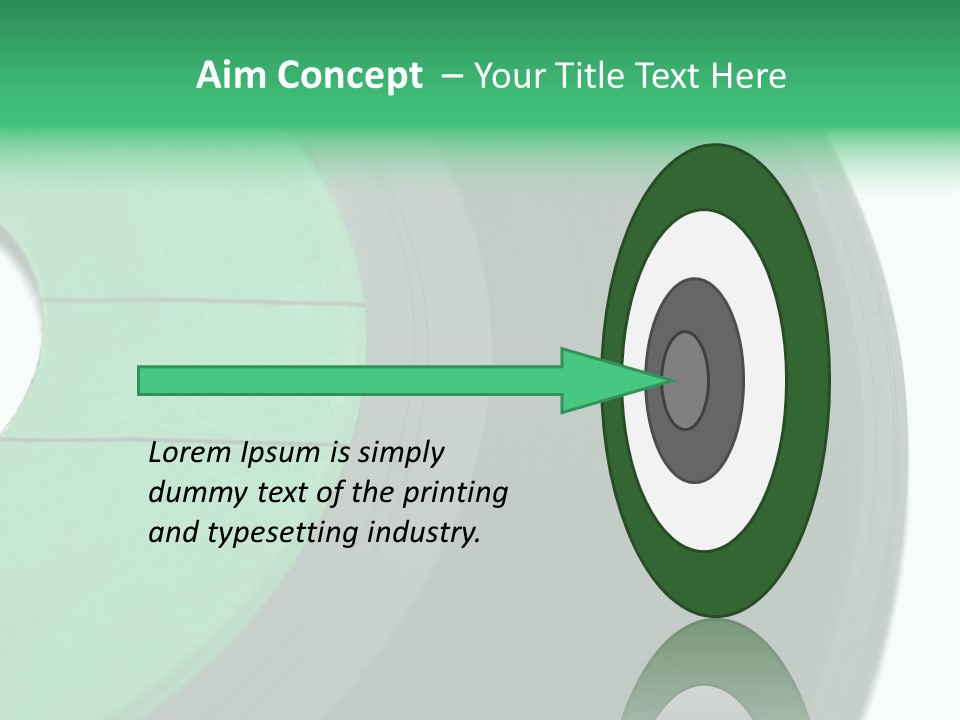 Aim Concept – Your Title Text Here

Lorem Ipsum is simply dummy text of the printing and typesetting industry.